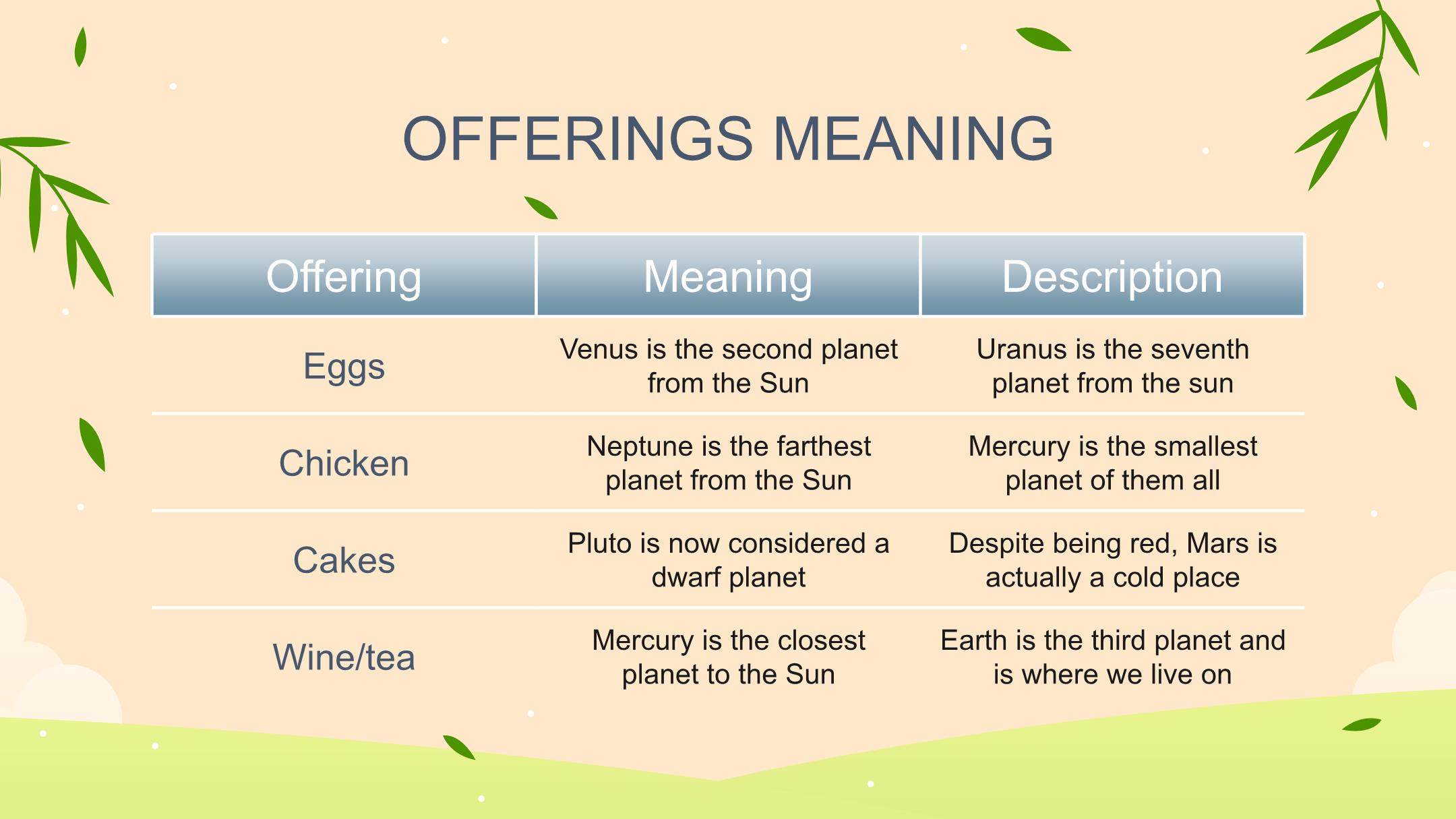 OFFERINGS MEANING

| Offering | Meaning | Description |
|---|---|---|
| Eggs | Venus is the second planet from the Sun | Uranus is the seventh planet from the sun |
| Chicken | Neptune is the farthest planet from the Sun | Mercury is the smallest planet of them all |
| Cakes | Pluto is now considered a dwarf planet | Despite being red, Mars is actually a cold place |
| Wine/tea | Mercury is the closest planet to the Sun | Earth is the third planet and is where we live on |